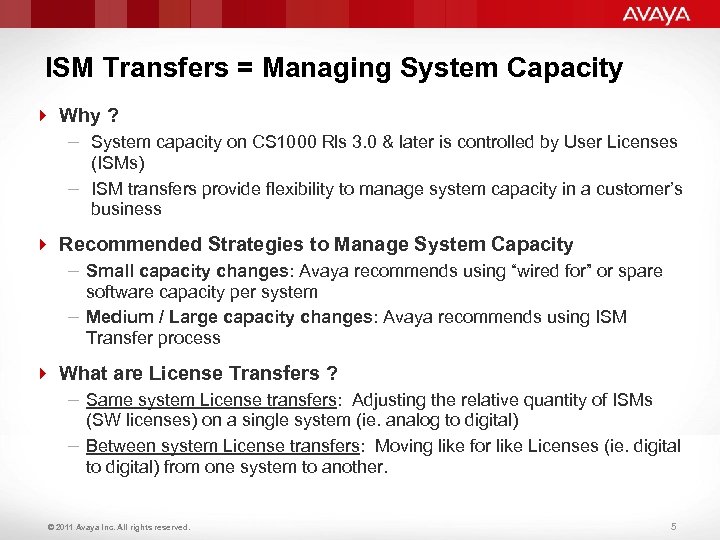 AVAYA

ISM Transfers = Managing System Capacity

Why ?
– System capacity on CS1000 Rls 3.0 & later is controlled by User Licenses (ISMs)
– ISM transfers provide flexibility to manage system capacity in a customer's business

Recommended Strategies to Manage System Capacity
– Small capacity changes: Avaya recommends using "wired for" or spare software capacity per system
– Medium / Large capacity changes: Avaya recommends using ISM Transfer process

What are License Transfers ?
– Same system License transfers: Adjusting the relative quantity of ISMs (SW licenses) on a single system (ie. analog to digital)
– Between system License transfers: Moving like for like Licenses (ie. digital to digital) from one system to another.

© 2011 Avaya Inc. All rights reserved.

5